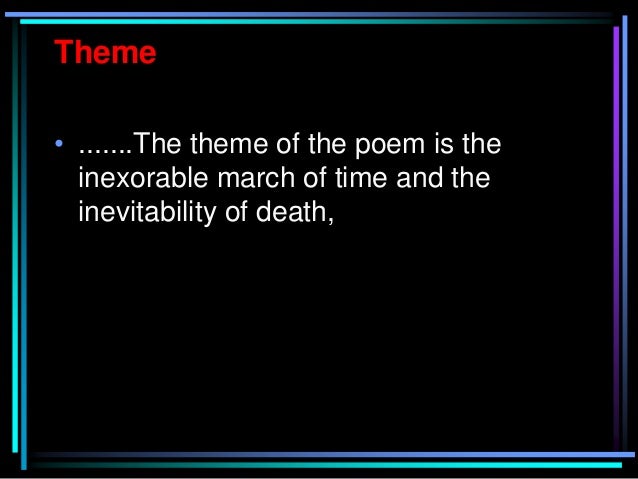 Theme

• .......The theme of the poem is the inexorable march of time and the inevitability of death,